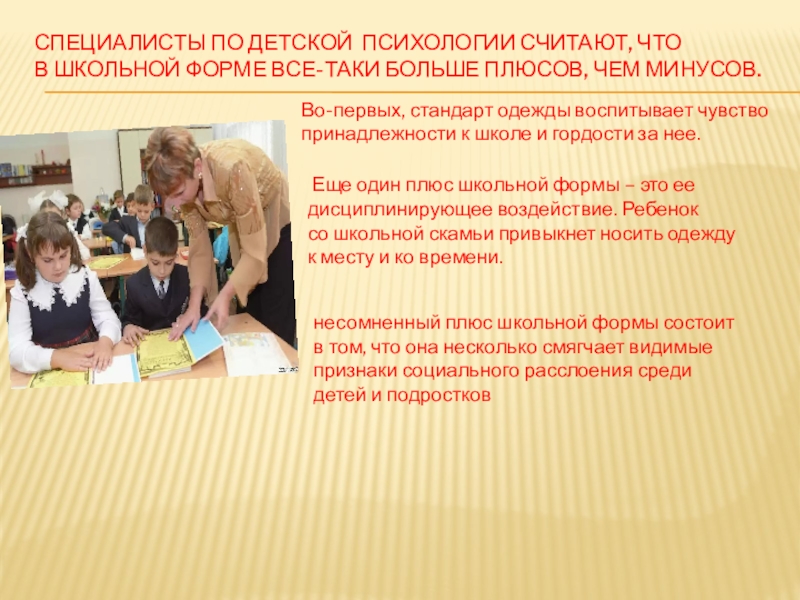 СПЕЦИАЛИСТЫ ПО ДЕТСКОЙ ПСИХОЛОГИИ СЧИТАЮТ, ЧТО В ШКОЛЬНОЙ ФОРМЕ ВСЕ-ТАКИ БОЛЬШЕ ПЛЮСОВ, ЧЕМ МИНУСОВ.

Во-первых, стандарт одежды воспитывает чувство принадлежности к школе и гордости за нее.

Еще один плюс школьной формы – это ее дисциплинирующее воздействие. Ребенок со школьной скамьи привыкнет носить одежду к месту и ко времени.

несомненный плюс школьной формы состоит в том, что она несколько смягчает видимые признаки социального расслоения среди детей и подростков